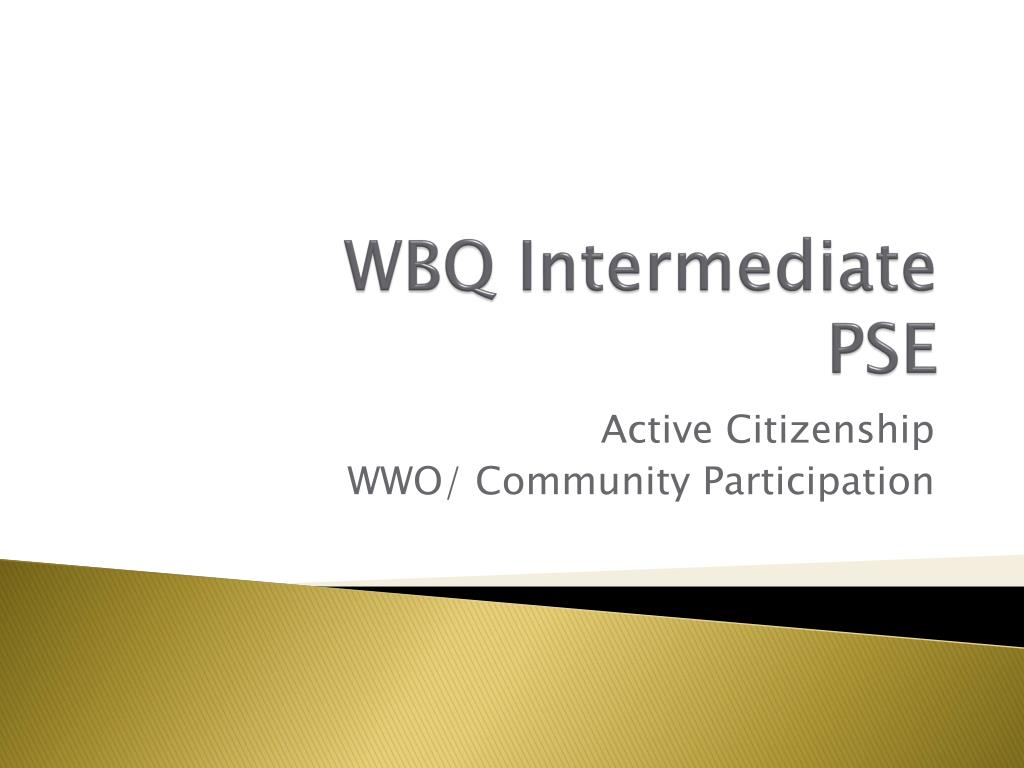 WBQ Intermediate PSE

Active Citizenship
WWO/ Community Participation